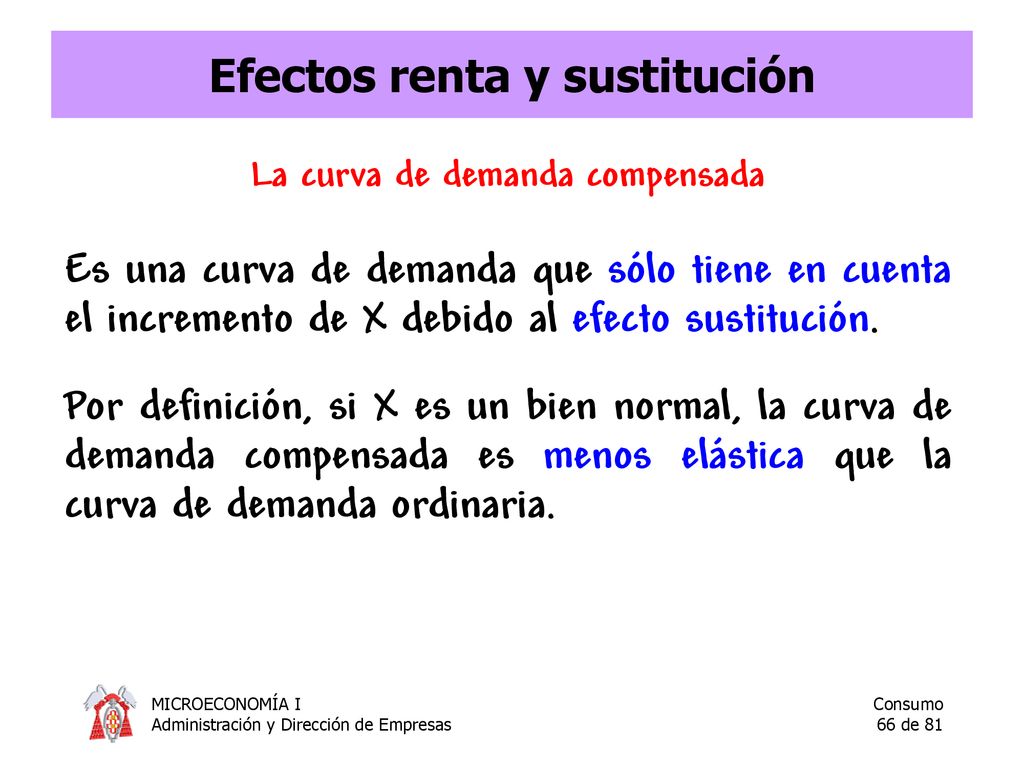 Efectos renta y sustitución

La curva de demanda compensada

Es una curva de demanda que sólo tiene en cuenta el incremento de X debido al efecto sustitución.

Por definición, si X es un bien normal, la curva de demanda compensada es menos elástica que la curva de demanda ordinaria.

MICROECONOMÍA I
Administración y Dirección de Empresas

Consumo
66 de 81